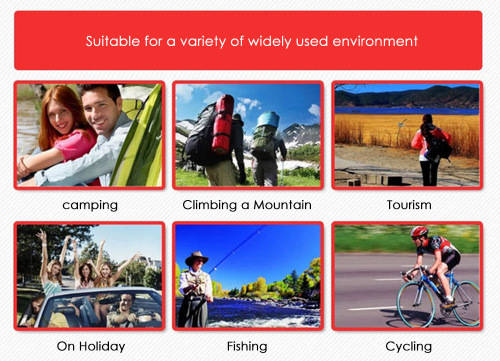 Suitable for a variety of widely used environment

camping

Climbing a Mountain

Tourism

On Holiday

Fishing

Cycling